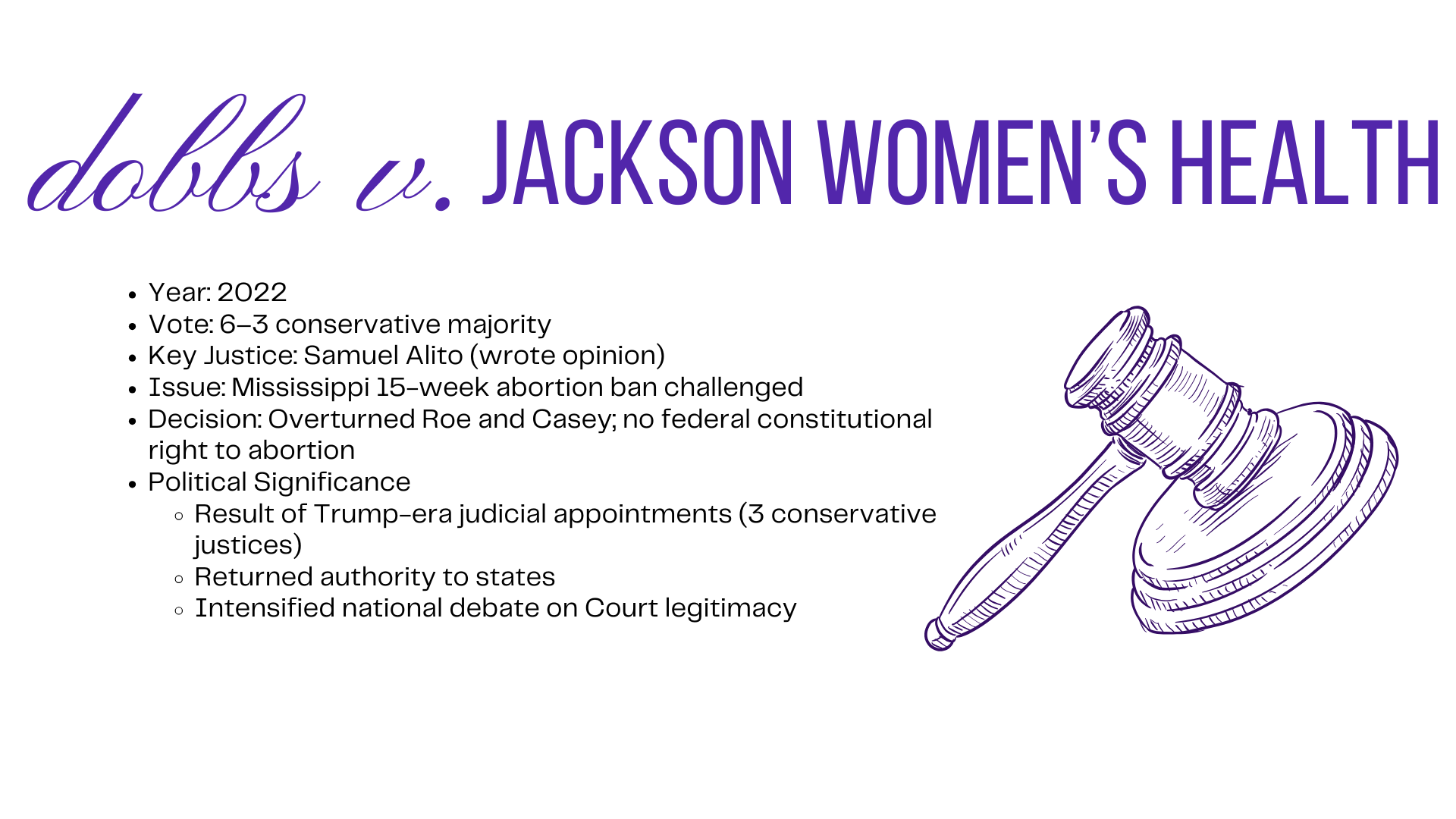 dobbs v. JACKSON WOMEN'S HEALTH

- Year: 2022
- Vote: 6–3 conservative majority
- Key Justice: Samuel Alito (wrote opinion)
- Issue: Mississippi 15-week abortion ban challenged
- Decision: Overturned Roe and Casey; no federal constitutional right to abortion
- Political Significance
  - Result of Trump-era judicial appointments (3 conservative justices)
  - Returned authority to states
  - Intensified national debate on Court legitimacy